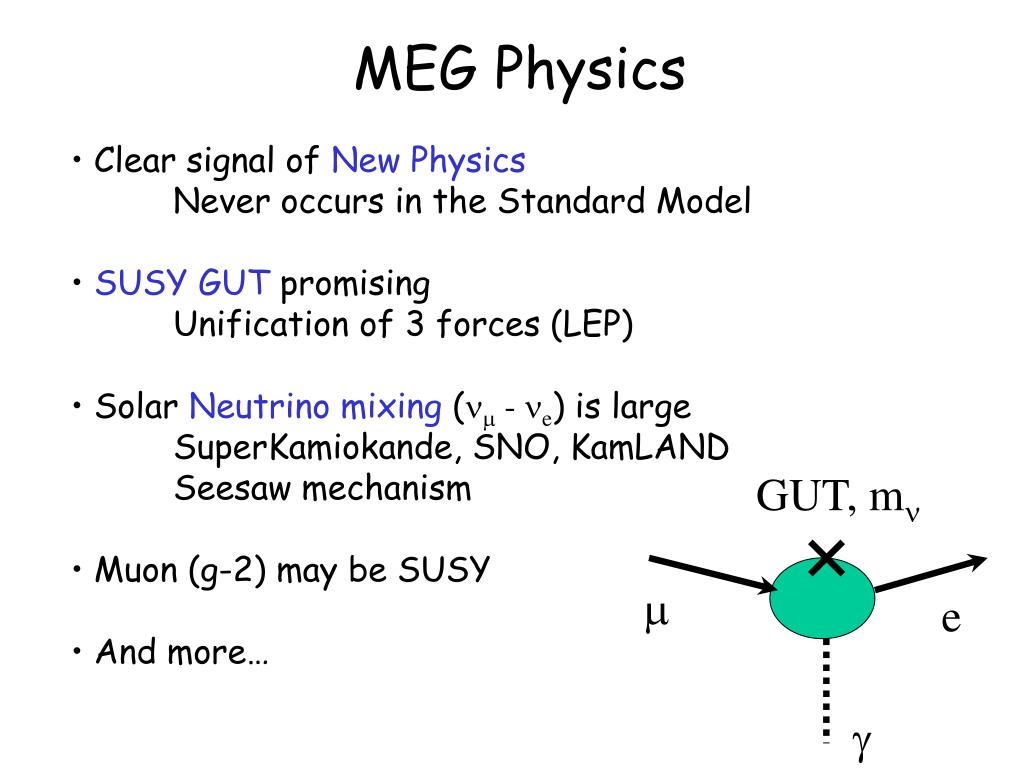 MEG Physics

• Clear signal of New Physics
Never occurs in the Standard Model

• SUSY GUT promising
Unification of 3 forces (LEP)

• Solar Neutrino mixing ($\nu_\mu$ - $\nu_e$) is large
SuperKamiokande, SNO, KamLAND
Seesaw mechanism

• Muon (g-2) may be SUSY

• And more…

GUT, $m_\nu$

$\mu$

e

$\gamma$